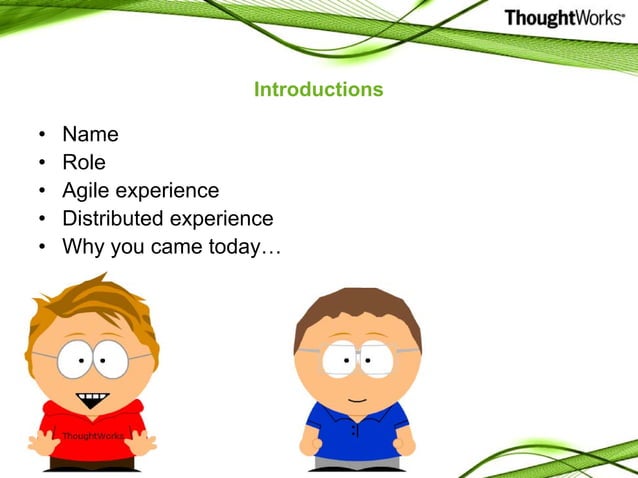 ThoughtWorks®

Introductions

• Name
• Role
• Agile experience
• Distributed experience
• Why you came today…

ThoughtWorks